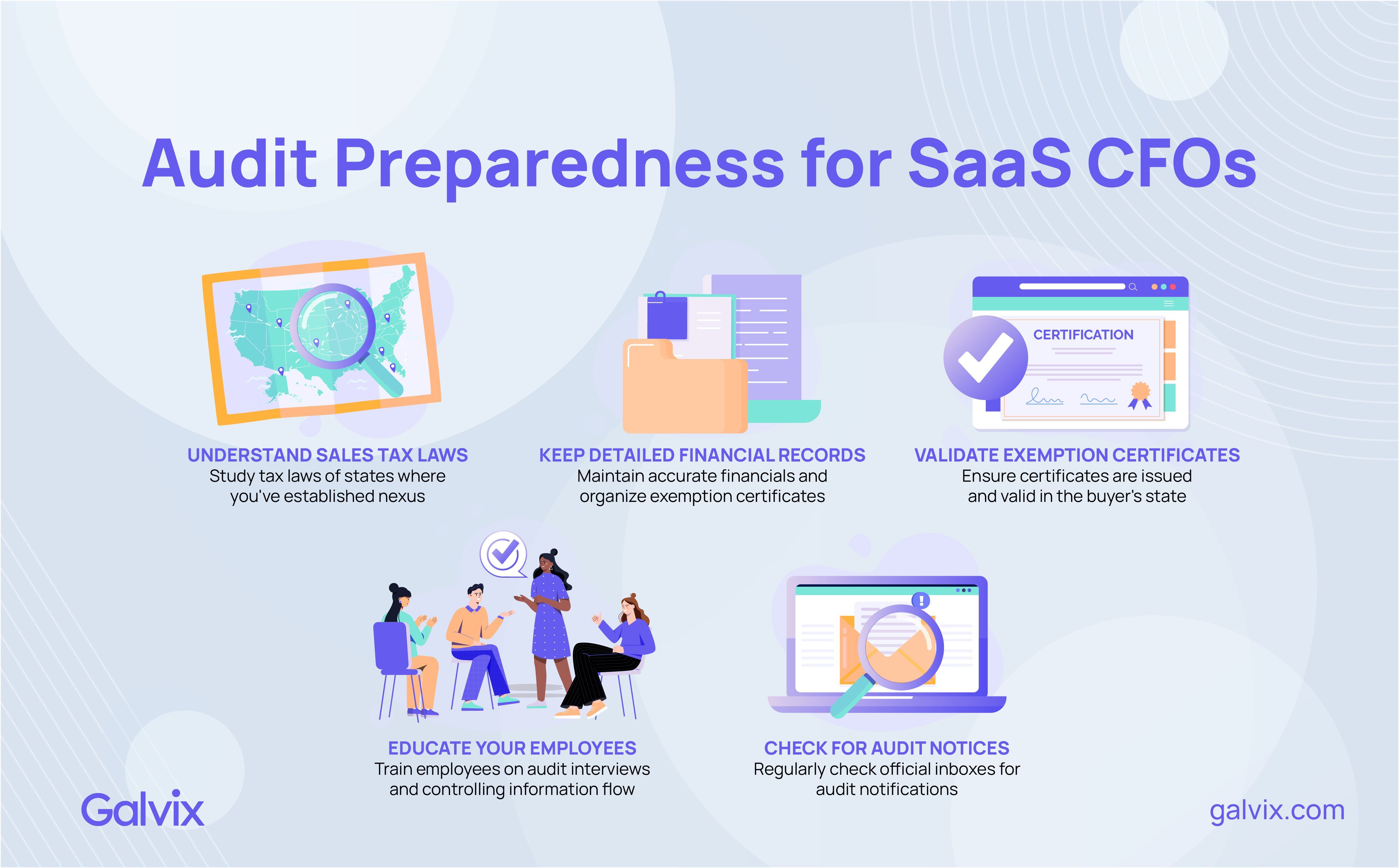 Audit Preparedness for SaaS CFOs

CERTIFICATION

UNDERSTAND SALES TAX LAWS
Study tax laws of states where you've established nexus

KEEP DETAILED FINANCIAL RECORDS
Maintain accurate financials and organize exemption certificates

VALIDATE EXEMPTION CERTIFICATES
Ensure certificates are issued and valid in the buyer's state

EDUCATE YOUR EMPLOYEES
Train employees on audit interviews and controlling information flow

CHECK FOR AUDIT NOTICES
Regularly check official inboxes for audit notifications

Galvix

galvix.com